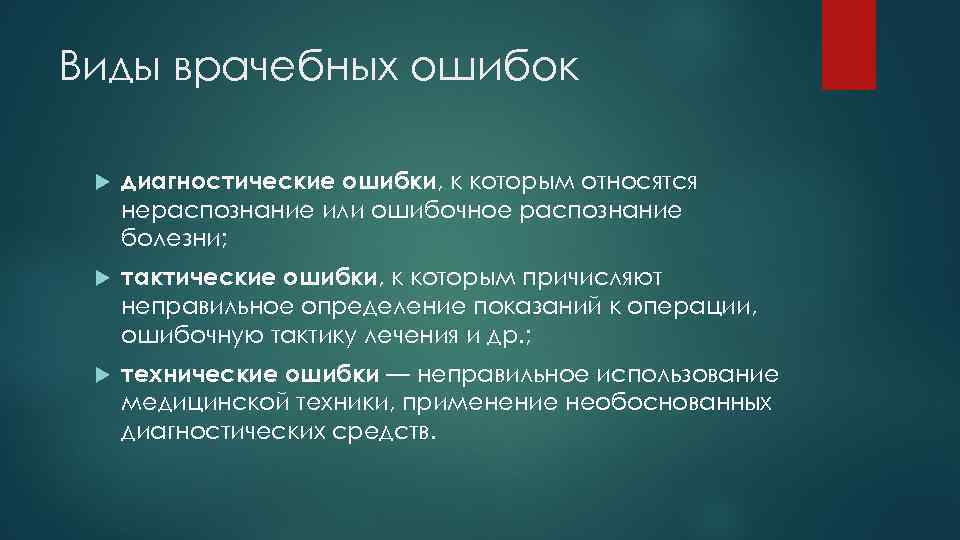 Виды врачебных ошибок

диагностические ошибки, к которым относятся нераспознание или ошибочное распознание болезни;

тактические ошибки, к которым причисляют неправильное определение показаний к операции, ошибочную тактику лечения и др.;

технические ошибки — неправильное использование медицинской техники, применение необоснованных диагностических средств.